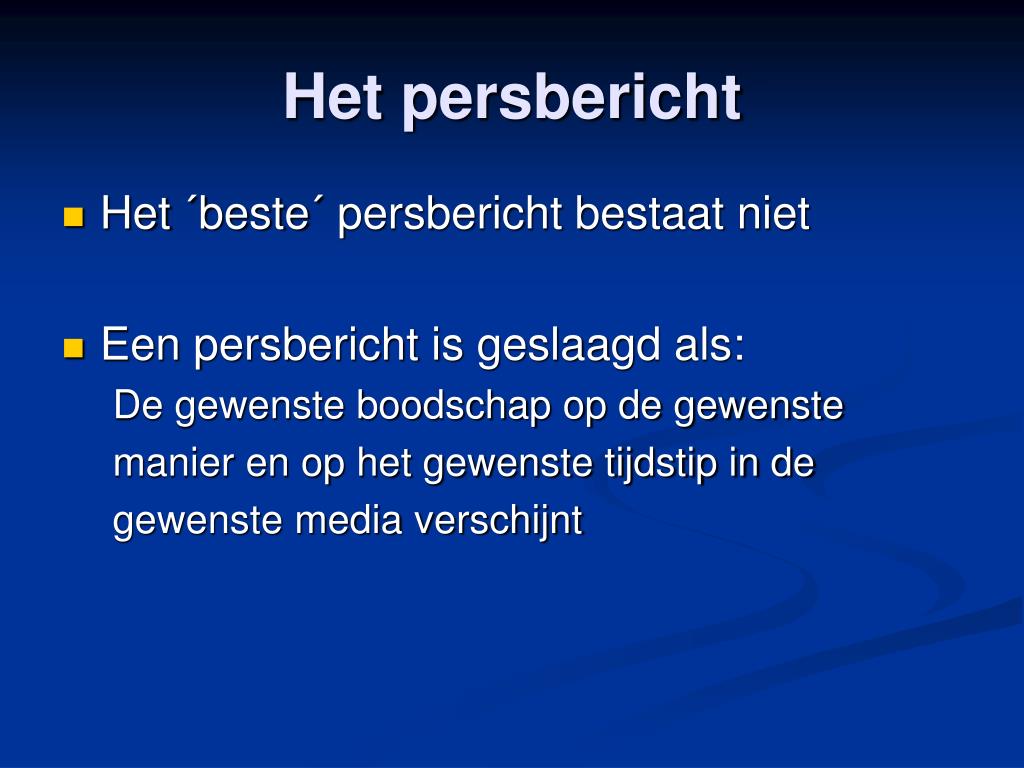 Het persbericht

Het ´beste´ persbericht bestaat niet

Een persbericht is geslaagd als:
De gewenste boodschap op de gewenste manier en op het gewenste tijdstip in de gewenste media verschijnt